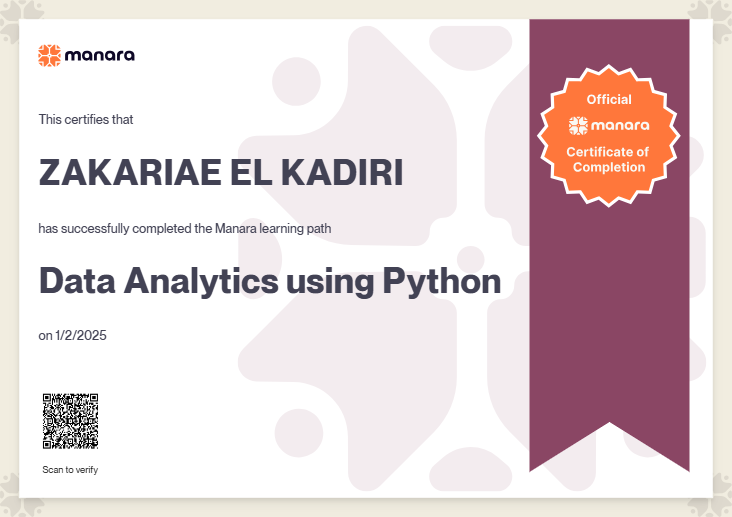 manara

This certifies that

ZAKARIAE EL KADIRI

has successfully completed the Manara learning path

Data Analytics using Python

on 1/2/2025

Scan to verify

Official
manara
Certificate of Completion